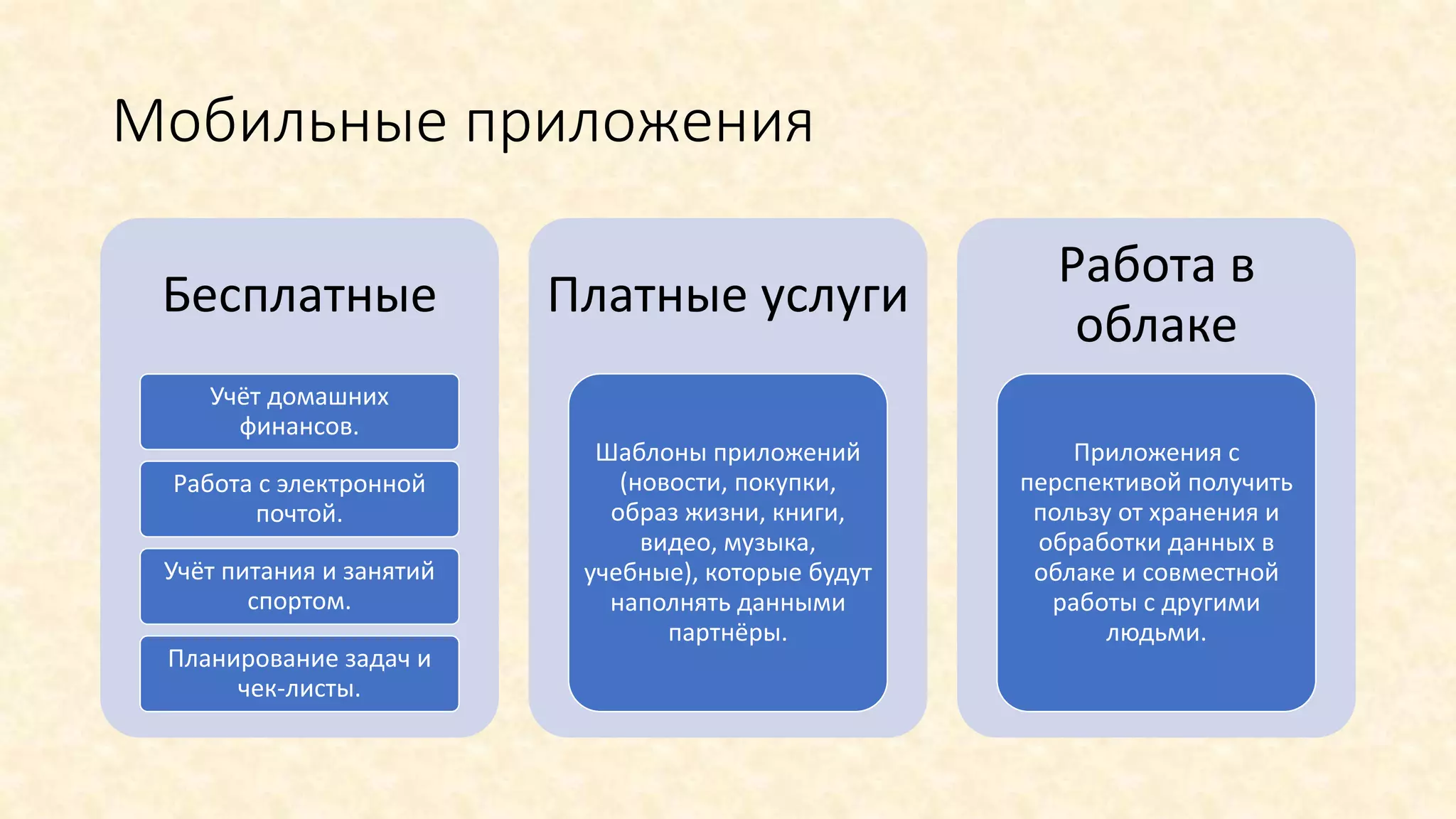 Мобильные приложения

Бесплатные

Учёт домашних финансов.

Работа с электронной почтой.

Учёт питания и занятий спортом.

Планирование задач и чек-листы.

Платные услуги

Шаблоны приложений (новости, покупки, образ жизни, книги, видео, музыка, учебные), которые будут наполнять данными партнёры.

Работа в облаке

Приложения с перспективой получить пользу от хранения и обработки данных в облаке и совместной работы с другими людьми.